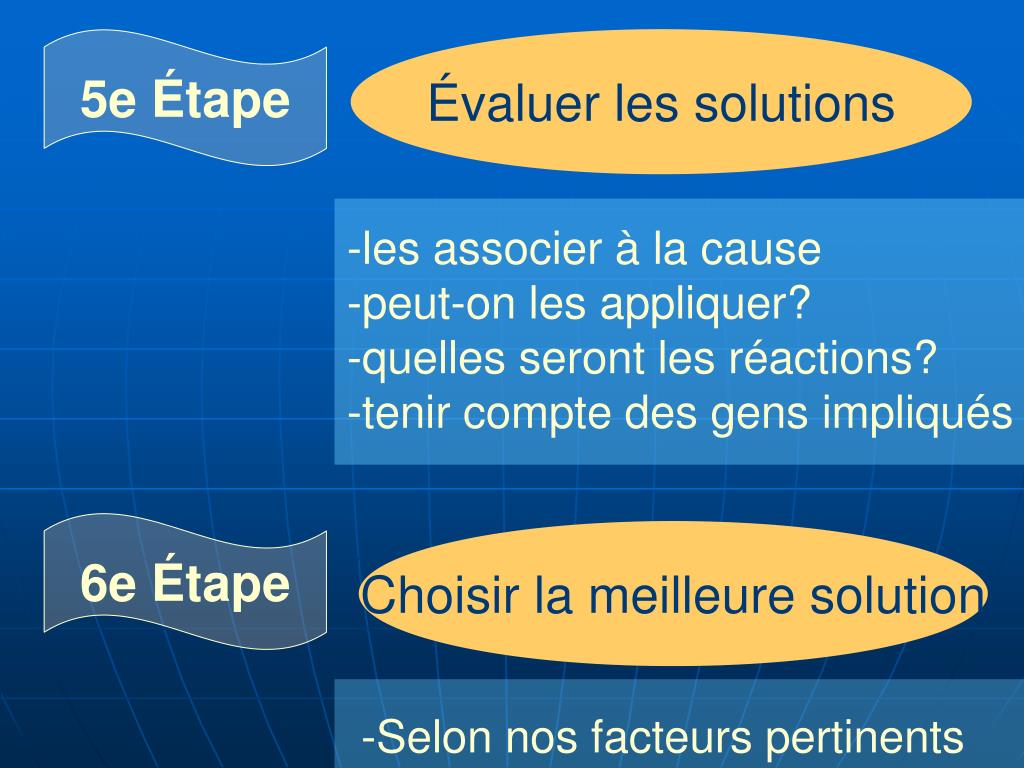 5e Étape

Évaluer les solutions

-les associer à la cause
-peut-on les appliquer?
-quelles seront les réactions?
-tenir compte des gens impliqués

6e Étape

Choisir la meilleure solution

-Selon nos facteurs pertinents